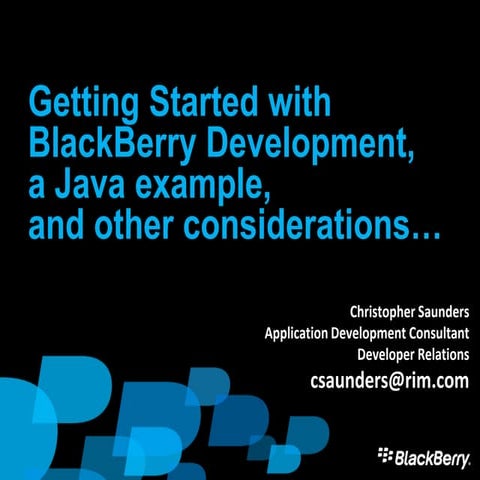 Getting Started with BlackBerry Development, a Java example, and other considerations…

Christopher Saunders
Application Development Consultant
Developer Relations
csaunders@rim.com

BlackBerry.